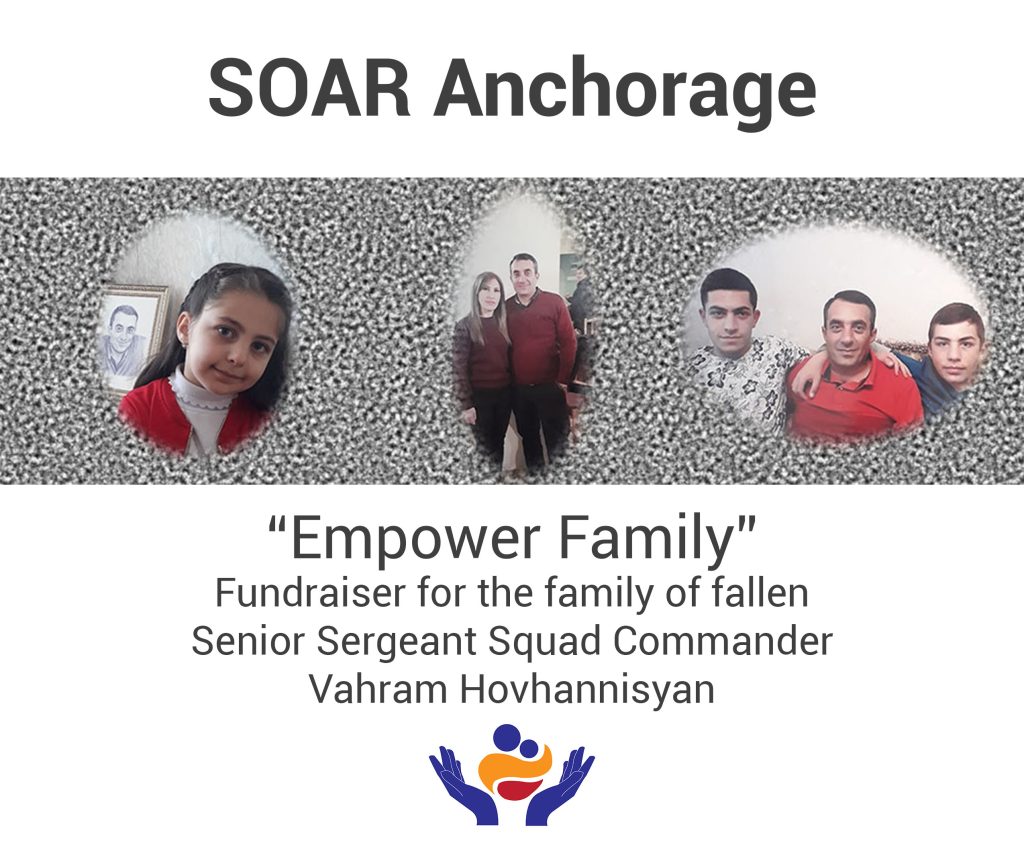 SOAR Anchorage

“Empower Family”
Fundraiser for the family of fallen Senior Sergeant Squad Commander Vahram Hovhannisyan